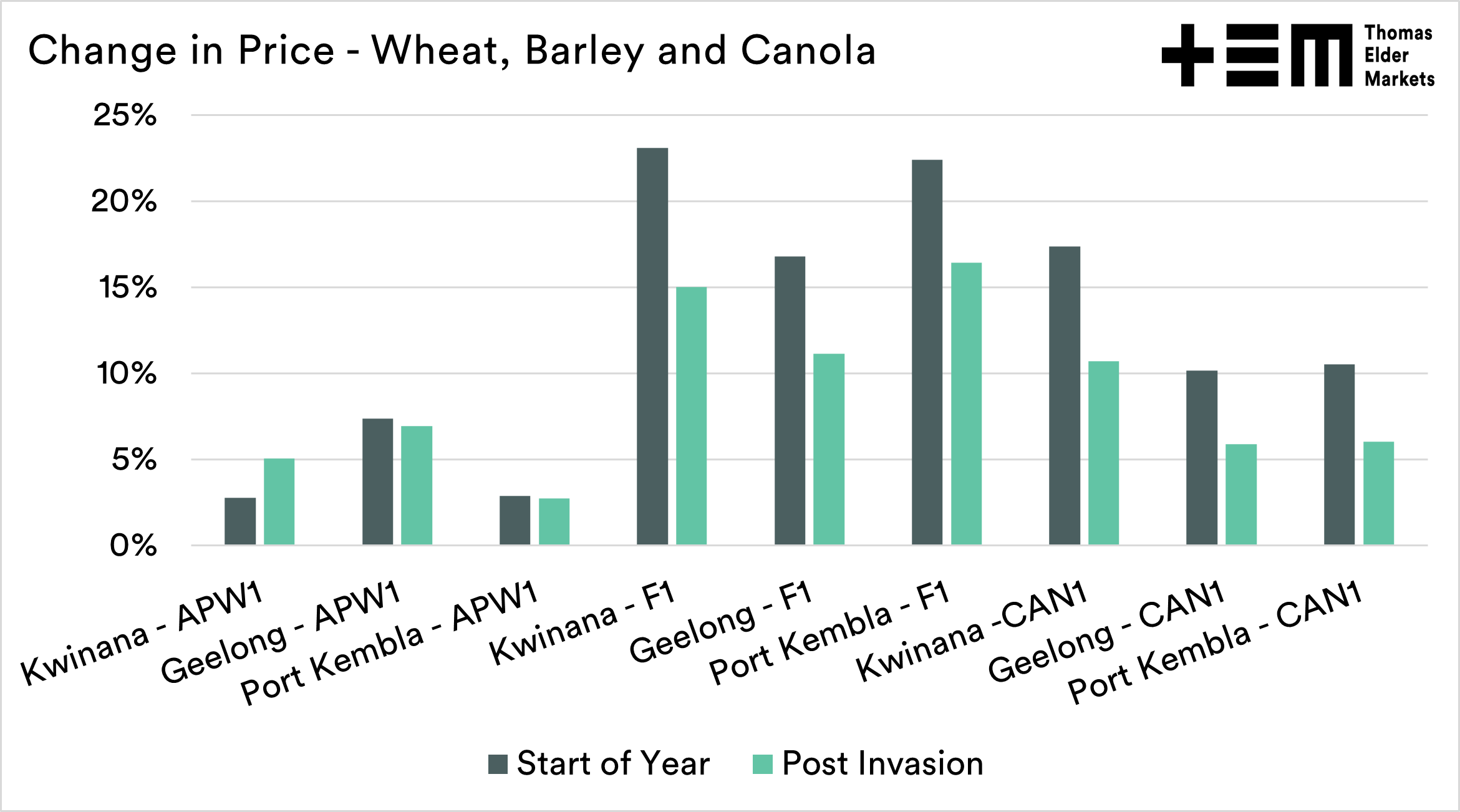 Change in Price - Wheat, Barley and Canola

Thomas Elder Markets

25%
20%
15%
10%
5%
0%

Kwinana - APW1
Geelong - APW1
Port Kembla - APW1
Kwinana - F1
Geelong - F1
Port Kembla - F1
Kwinana -CAN1
Geelong - CAN1
Port Kembla - CAN1

Start of Year
Post Invasion